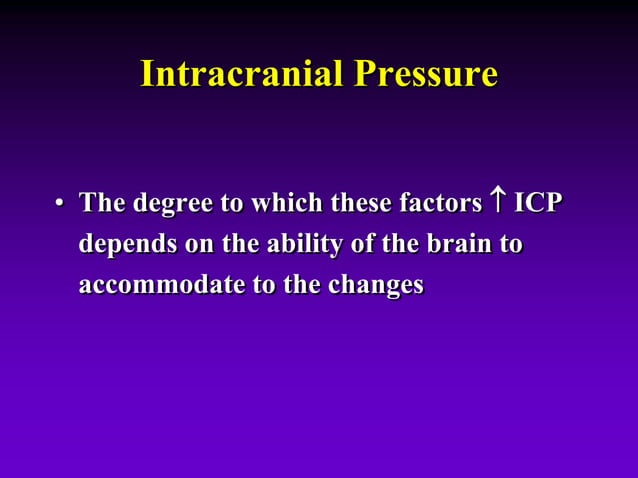 Intracranial Pressure

• The degree to which these factors ↑ ICP depends on the ability of the brain to accommodate to the changes